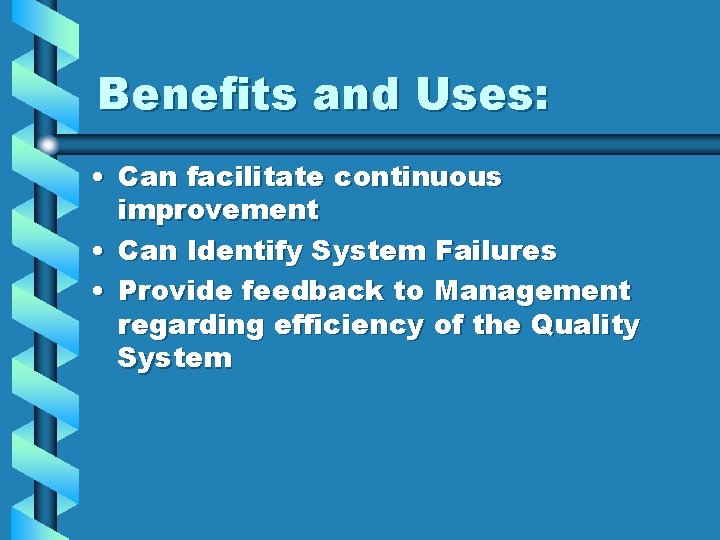 Benefits and Uses:

• Can facilitate continuous improvement
• Can Identify System Failures
• Provide feedback to Management regarding efficiency of the Quality System